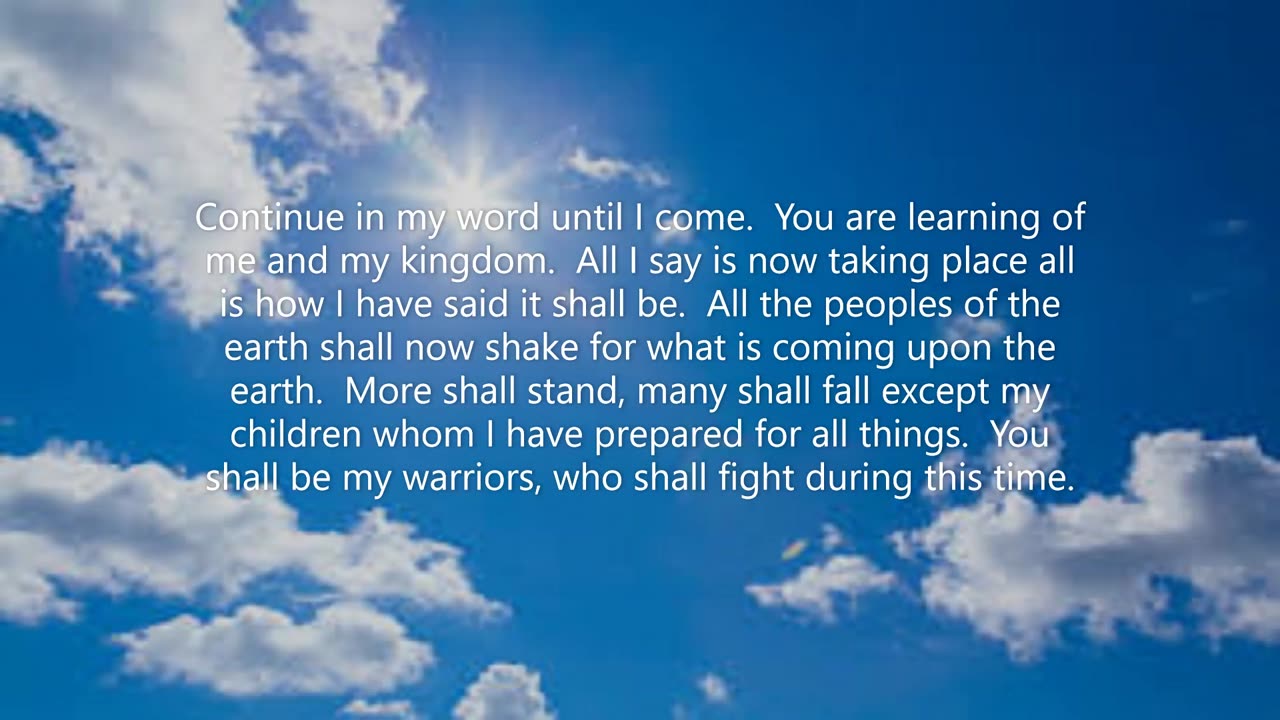 Continue in my word until I come.  You are learning of me and my kingdom.  All I say is now taking place all is how I have said it shall be.  All the peoples of the earth shall now shake for what is coming upon the earth.  More shall stand, many shall fall except my children whom I have prepared for all things.  You shall be my warriors, who shall fight during this time.